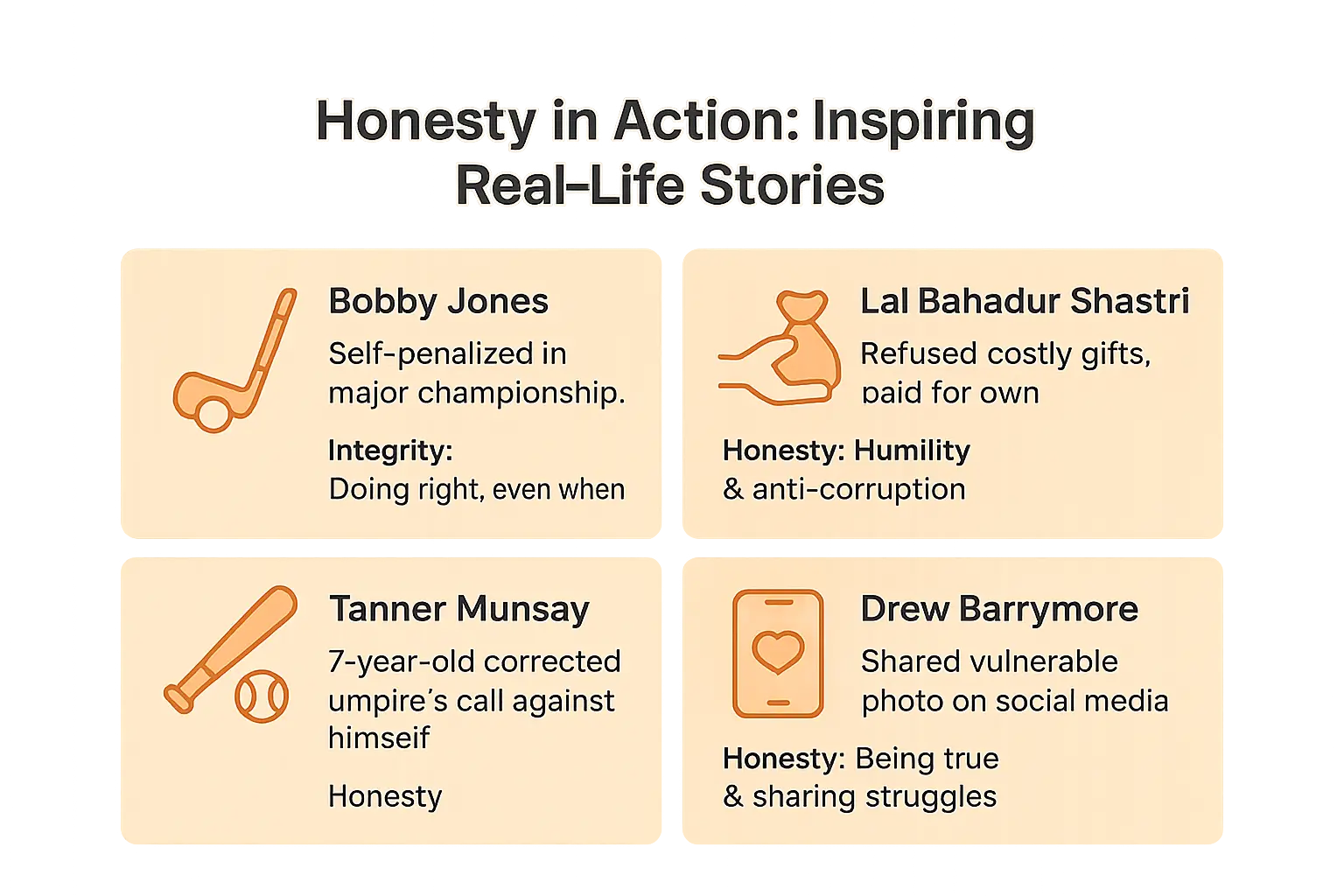 Honesty in Action: Inspiring Real-Life Stories

Bobby Jones

Self-penalized in major championship.

Integrity:
Doing right, even when

Lal Bahadur Shastri

Refused costly gifts, paid for own

Honesty: Humility & anti-corruption

Tanner Munsay

7-year-old corrected umpire's call against himseif

Honesty

Drew Barrymore

Shared vulnerable photo on social media

Honesty: Being true & sharing struggles